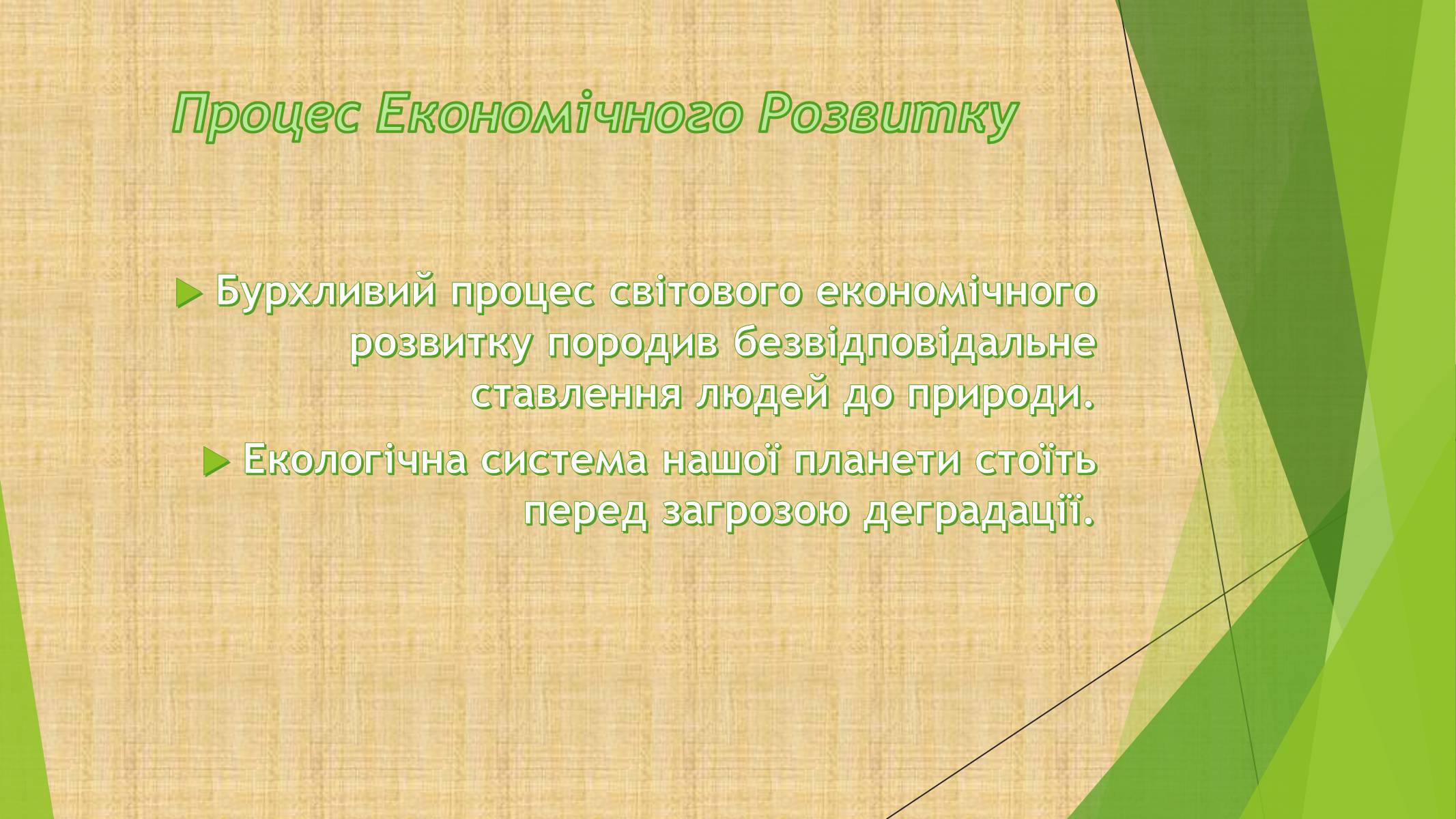 Процес Економічного Розвитку

Бурхливий процес світового економічного розвитку породив безвідповідальне ставлення людей до природи.

Екологічна система нашої планети стоїть перед загрозою деградації.